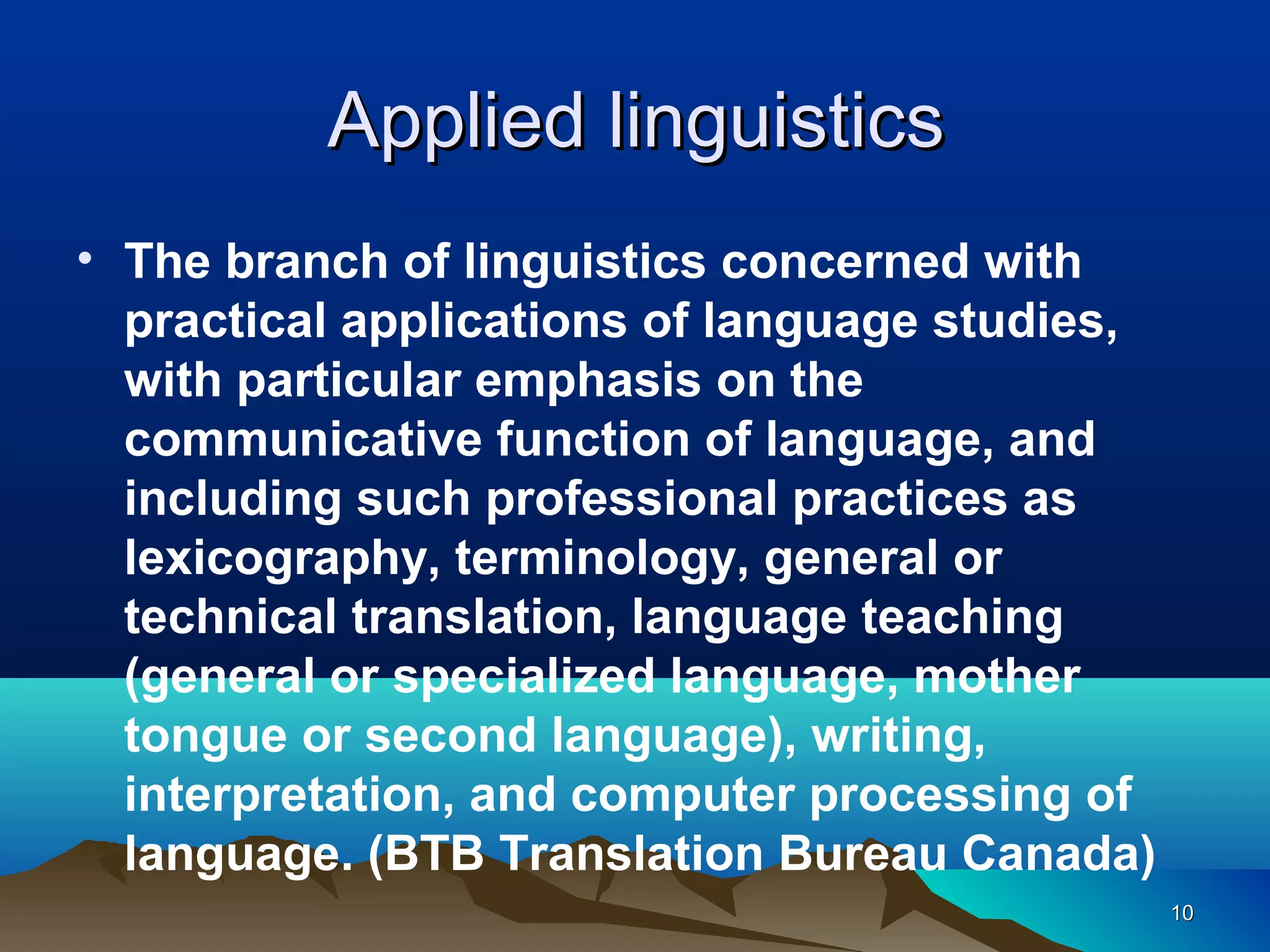 Applied linguistics

• The branch of linguistics concerned with practical applications of language studies, with particular emphasis on the communicative function of language, and including such professional practices as lexicography, terminology, general or technical translation, language teaching (general or specialized language, mother tongue or second language), writing, interpretation, and computer processing of language. (BTB Translation Bureau Canada)

10